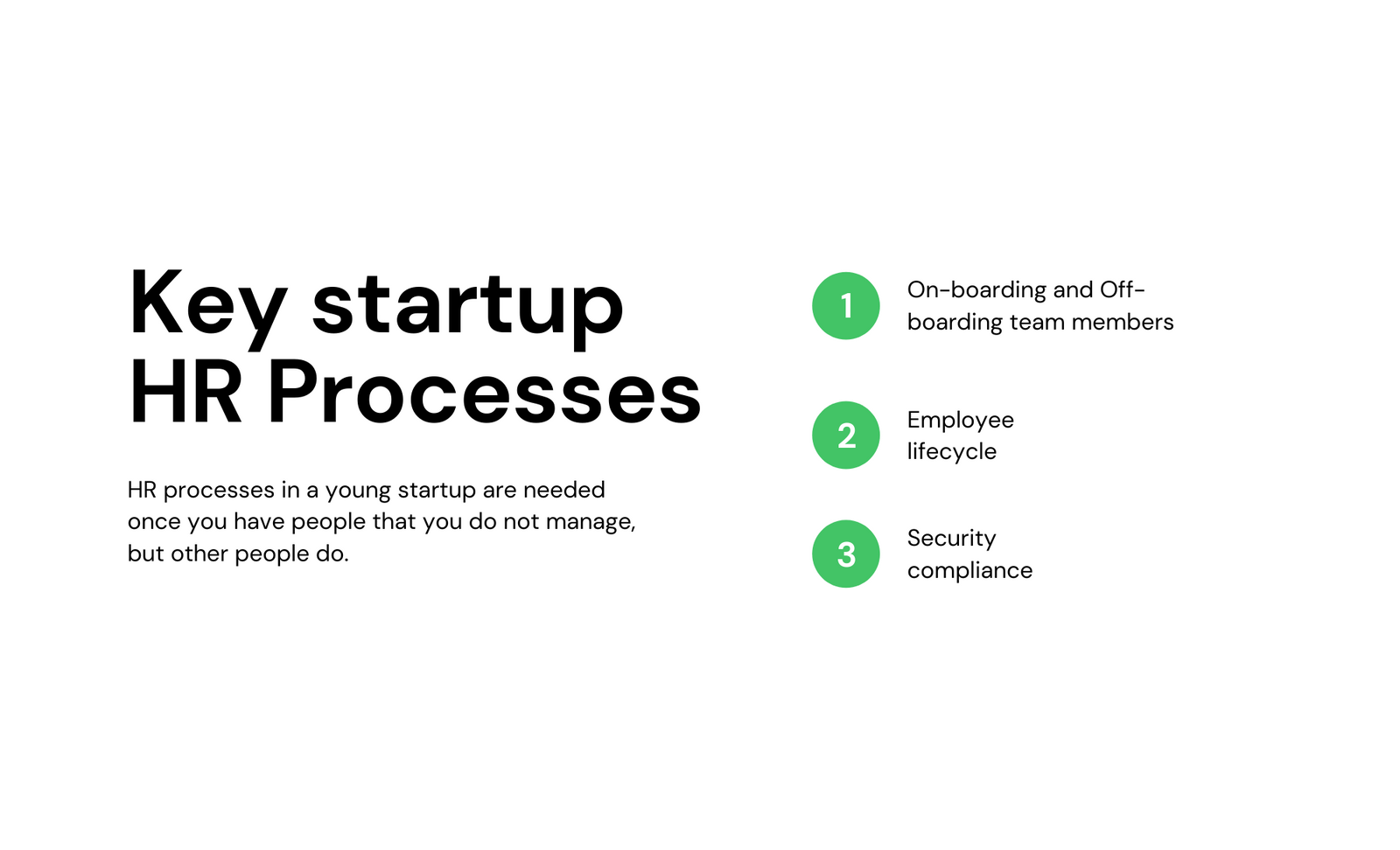 Key startup HR Processes

HR processes in a young startup are needed once you have people that you do not manage, but other people do.

1 On-boarding and Off-boarding team members

2 Employee lifecycle

3 Security compliance